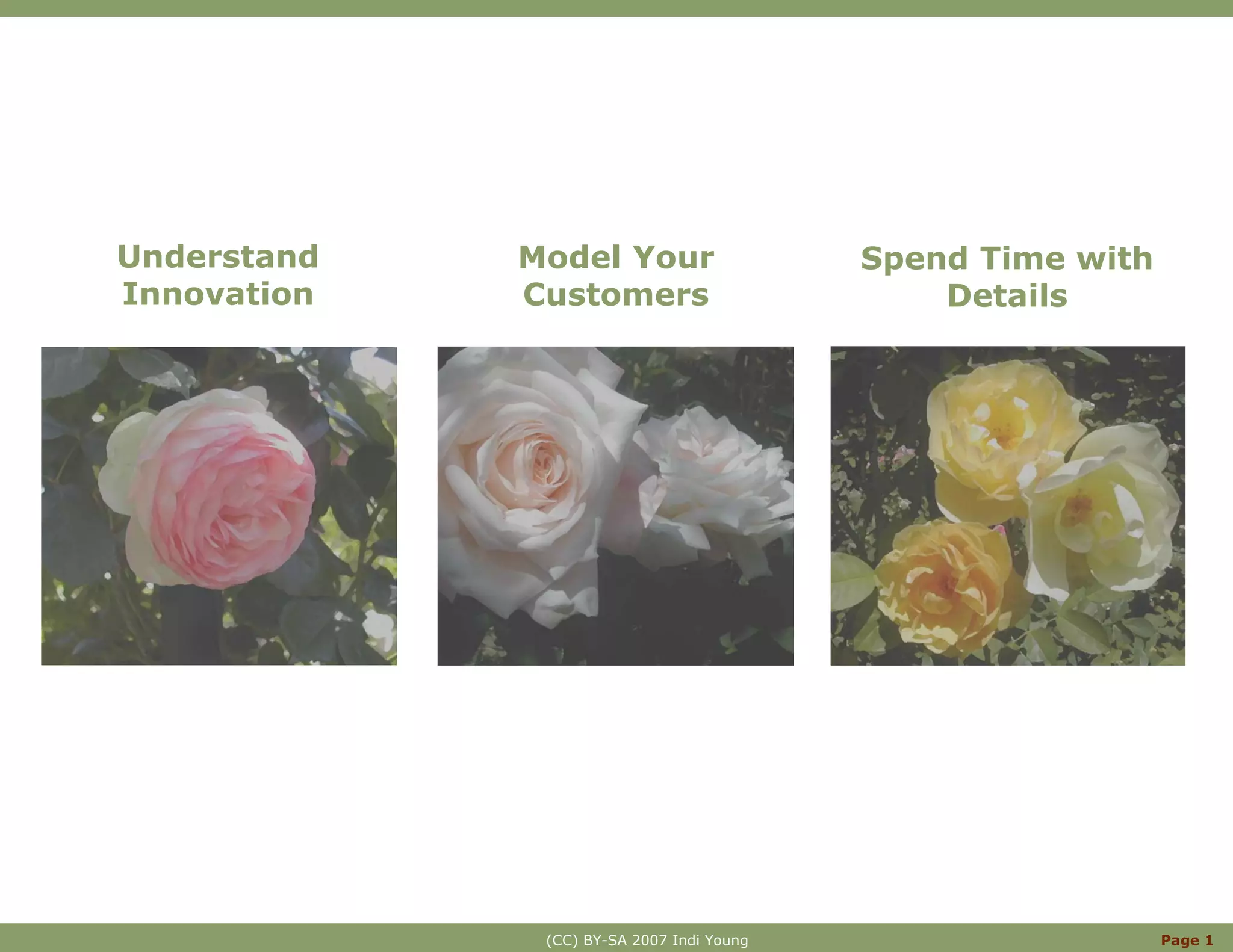 Understand Innovation

Model Your Customers

Spend Time with Details

(CC) BY-SA 2007 Indi Young

Page 1